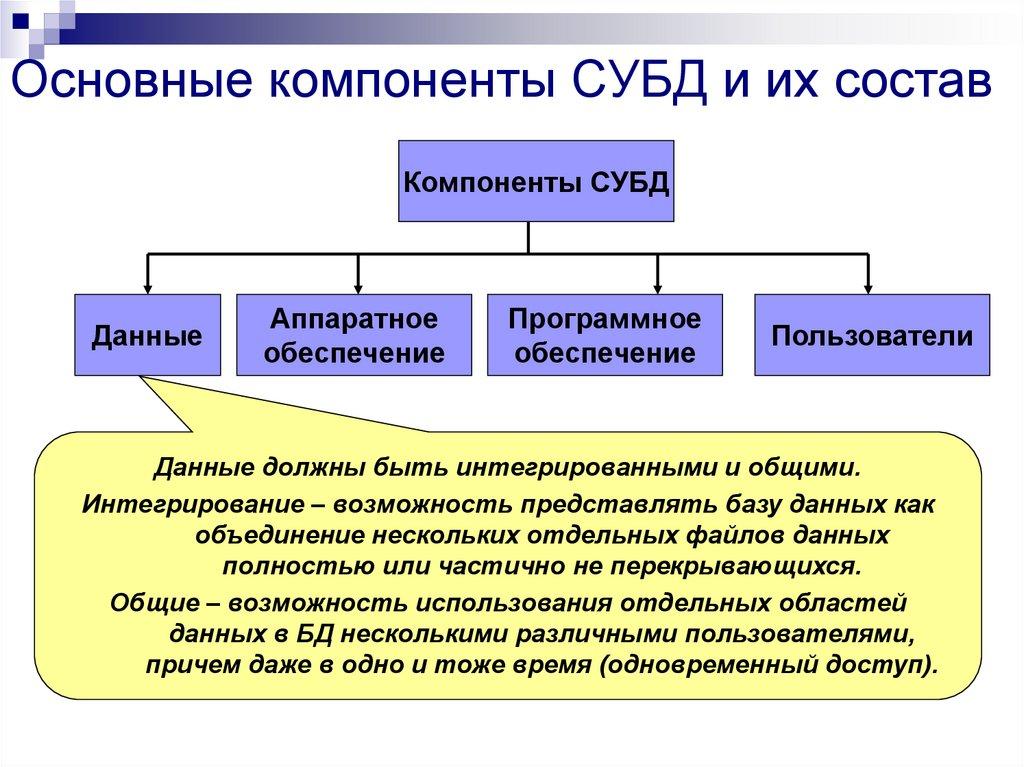 Основные компоненты СУБД и их состав

Компоненты СУБД

Данные

Аппаратное обеспечение

Программное обеспечение

Пользователи

Данные должны быть интегрированными и общими.

Интегрирование – возможность представлять базу данных как объединение нескольких отдельных файлов данных полностью или частично не перекрывающихся.

Общие – возможность использования отдельных областей данных в БД несколькими различными пользователями, причем даже в одно и тоже время (одновременный доступ).